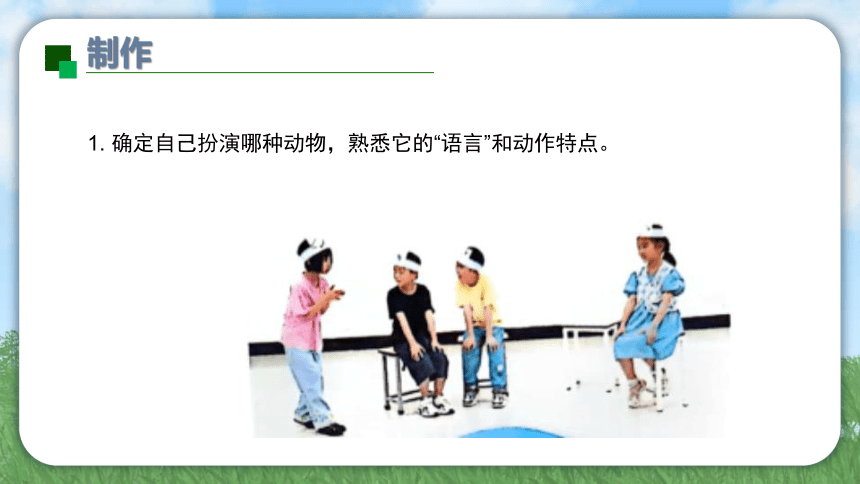 制作

1. 确定自己扮演哪种动物，熟悉它的“语言”和动作特点。